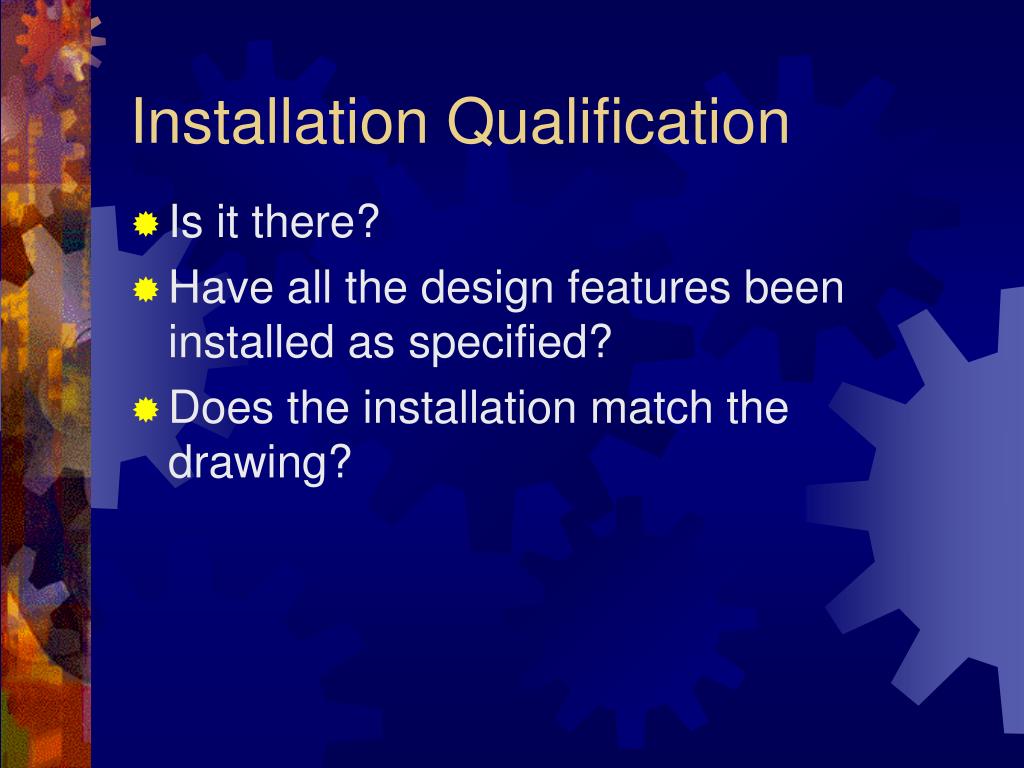 Installation Qualification

Is it there?

Have all the design features been installed as specified?

Does the installation match the drawing?